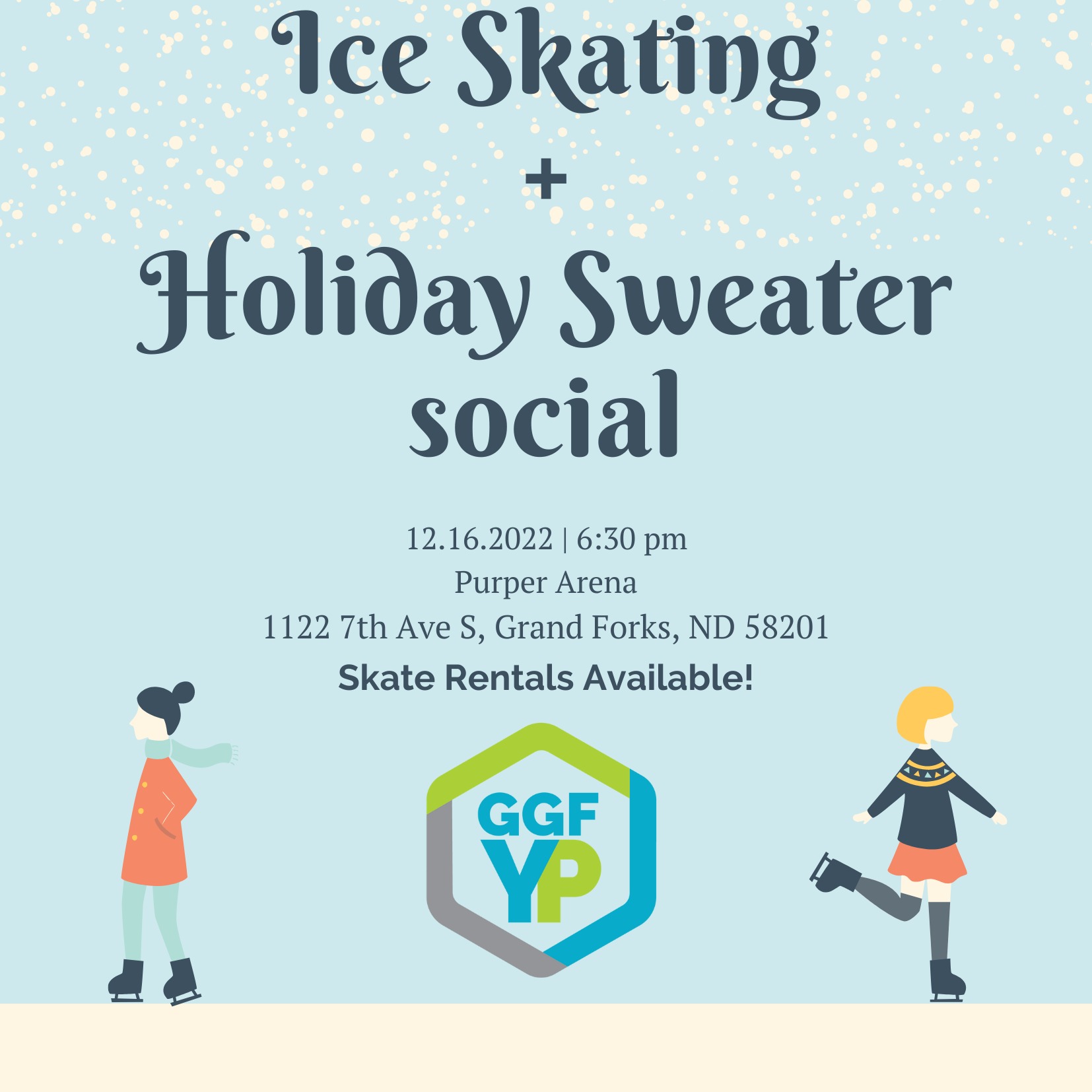 Ice Skating
+
Holiday Sweater social

12.16.2022 | 6:30 pm
Purper Arena
1122 7th Ave S, Grand Forks, ND 58201
Skate Rentals Available!

GGF
YP